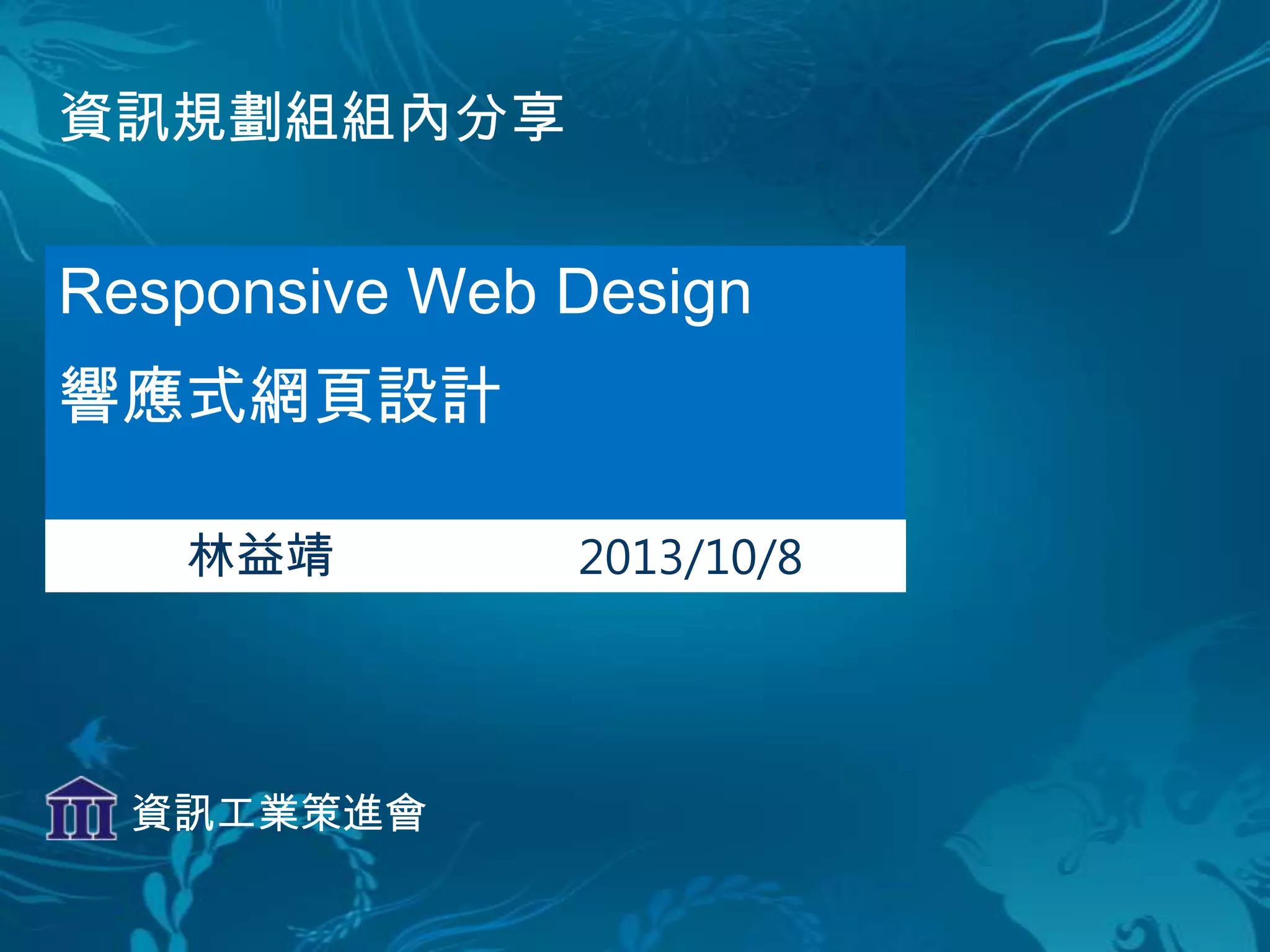 資訊規劃組組內分享

Responsive Web Design
響應式網頁設計

林益靖 2013/10/8

資訊工業策進會